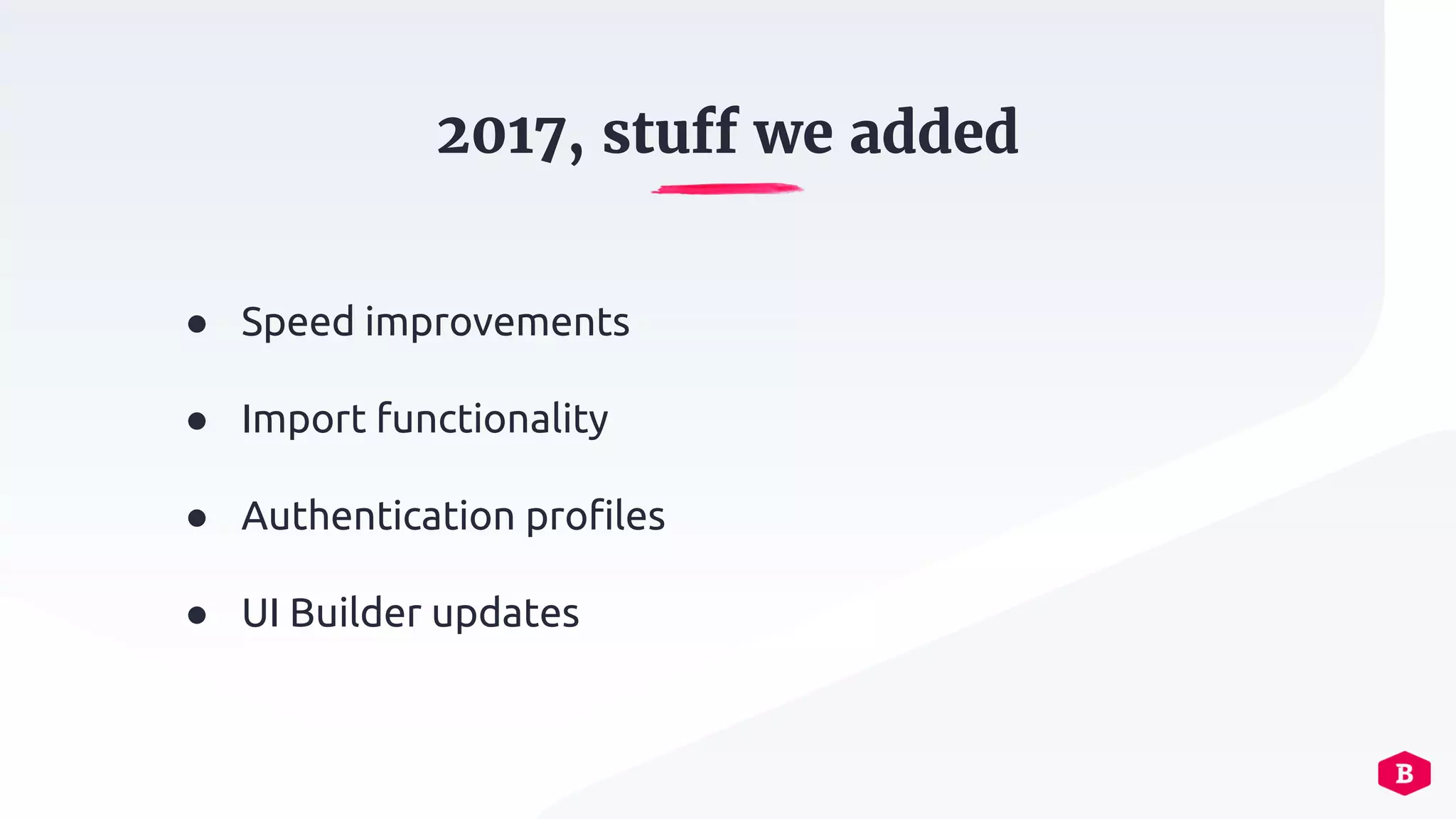 2017, stuff we added

- Speed improvements
- Import functionality
- Authentication profiles
- UI Builder updates

B